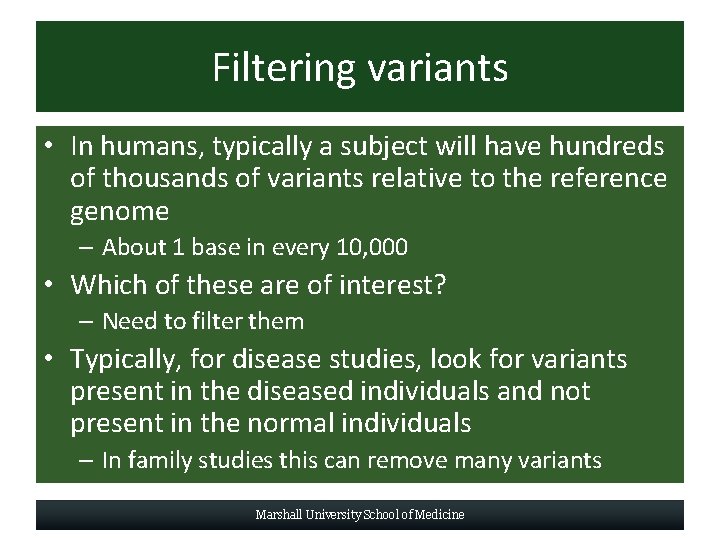 Filtering variants

• In humans, typically a subject will have hundreds of thousands of variants relative to the reference genome
– About 1 base in every 10,000
• Which of these are of interest?
– Need to filter them
• Typically, for disease studies, look for variants present in the diseased individuals and not present in the normal individuals
– In family studies this can remove many variants

Marshall University School of Medicine